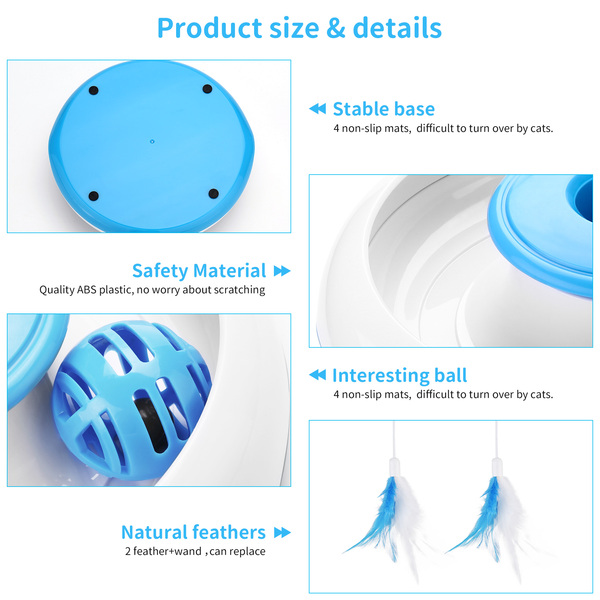 Product size & details

Stable base
4 non-slip mats, difficult to turn over by cats.

Safety Material
Quality ABS plastic, no worry about scratching

Interesting ball
4 non-slip mats, difficult to turn over by cats.

Natural feathers
2 feather+wand ,can replace